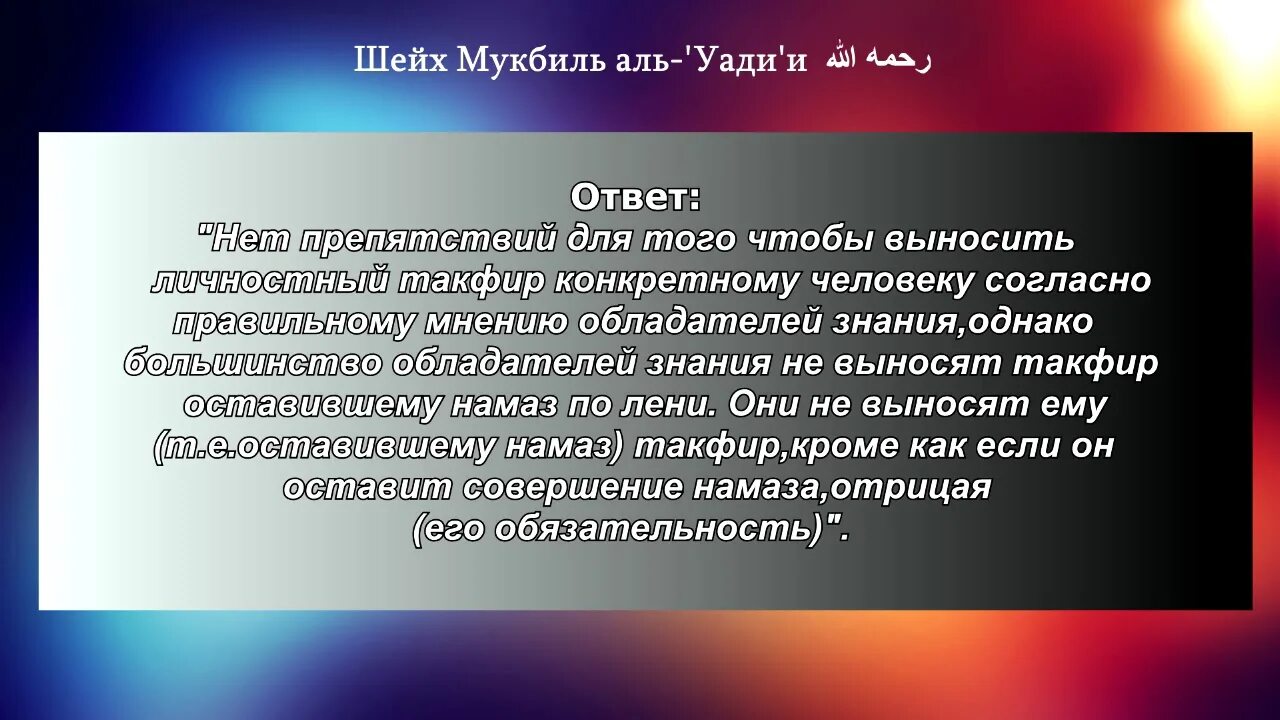 Шейх Мукбиль аль-'Уади'и رحمه الله

Ответ:
"Нет препятствий для того чтобы выносить личностный такфир конкретному человеку согласно правильному мнению обладателей знания,однако большинство обладателей знания не выносят такфир оставившему намаз по лени. Они не выносят ему (т.е.оставившему намаз) такфир,кроме как если он оставит совершение намаза,отрицая (его обязательность)".